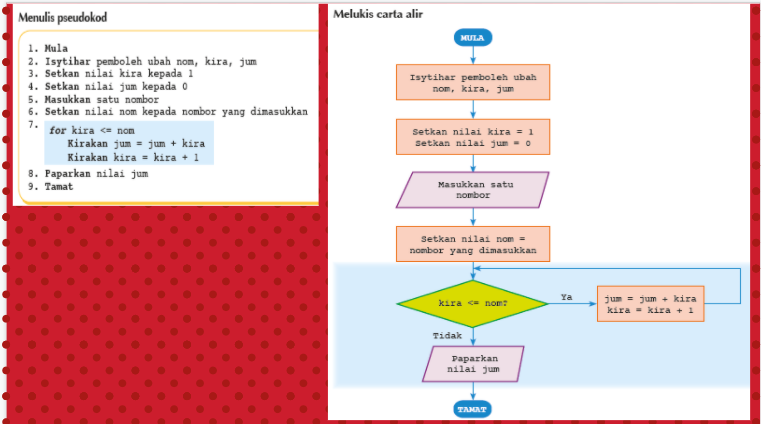 Menulis pseudokod

1. Mula
2. Isytihar pemboleh ubah nom, kira, jum
3. Setkan nilai kira kepada 1
4. Setkan nilai jum kepada 0
5. Masukkan satu nombor
6. Setkan nilai nom kepada nombor yang dimasukkan
7. for kira <= nom
Kirakan jum = jum + kira
Kirakan kira = kira + 1
8. Paparkan nilai jum
9. Tamat

Melukis carta alir

MULA

Isytihar pemboleh ubah nom, kira, jum

Setkan nilai kira = 1
Setkan nilai jum = 0

Masukkan satu nombor

Setkan nilai nom = nombor yang dimasukkan

kira <= nom?

Ya

jum = jum + kira
kira = kira + 1

Tidak

Paparkan nilai jum

TAMAT